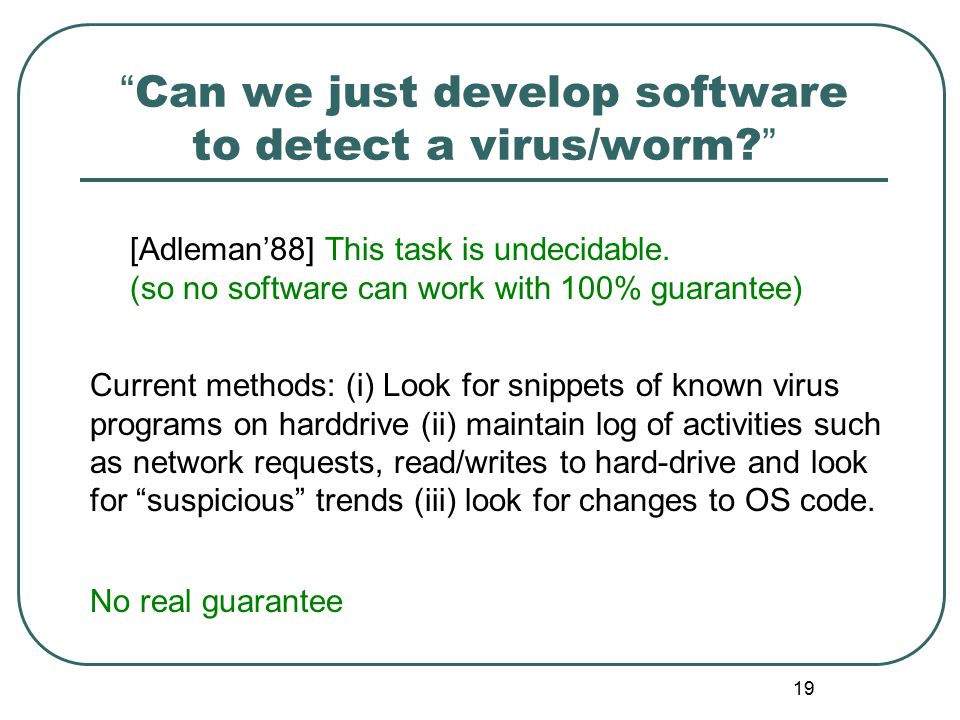 “Can we just develop software to detect a virus/worm?”

[Adleman’88] This task is undecidable.
(so no software can work with 100% guarantee)

Current methods: (i) Look for snippets of known virus programs on harddrive (ii) maintain log of activities such as network requests, read/writes to hard-drive and look for “suspicious” trends (iii) look for changes to OS code.

No real guarantee

19